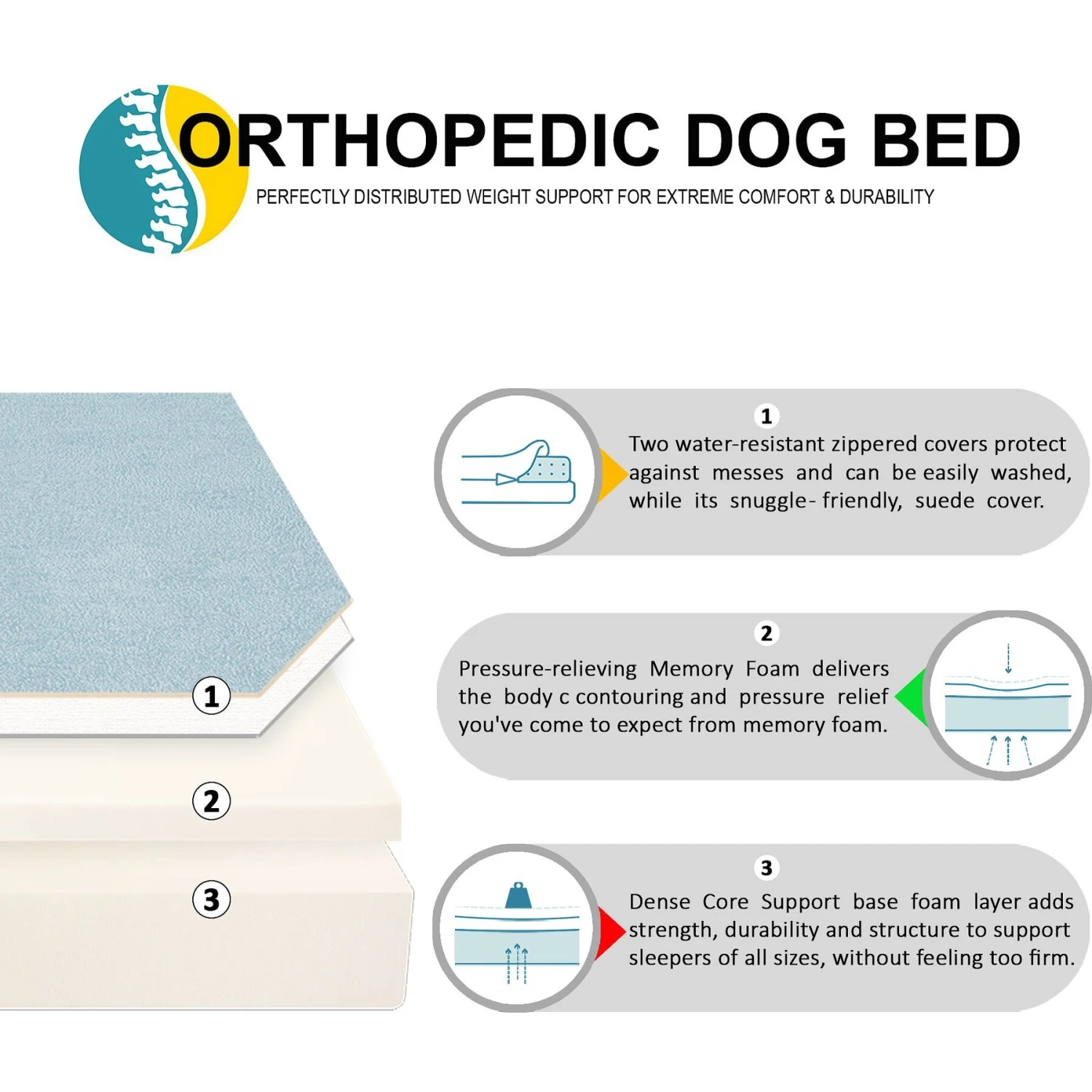 ORTHOPEDIC DOG BED

PERFECTLY DISTRIBUTED WEIGHT SUPPORT FOR EXTREME COMFORT & DURABILITY

1

2

3

1

Two water-resistant zippered covers protect against messes and can be easily washed, while its snuggle- friendly, suede cover.

2

Pressure-relieving Memory Foam delivers the body c contouring and pressure relief you've come to expect from memory foam.

3

Dense Core Support base foam layer adds strength, durability and structure to support sleepers of all sizes, without feeling too firm.